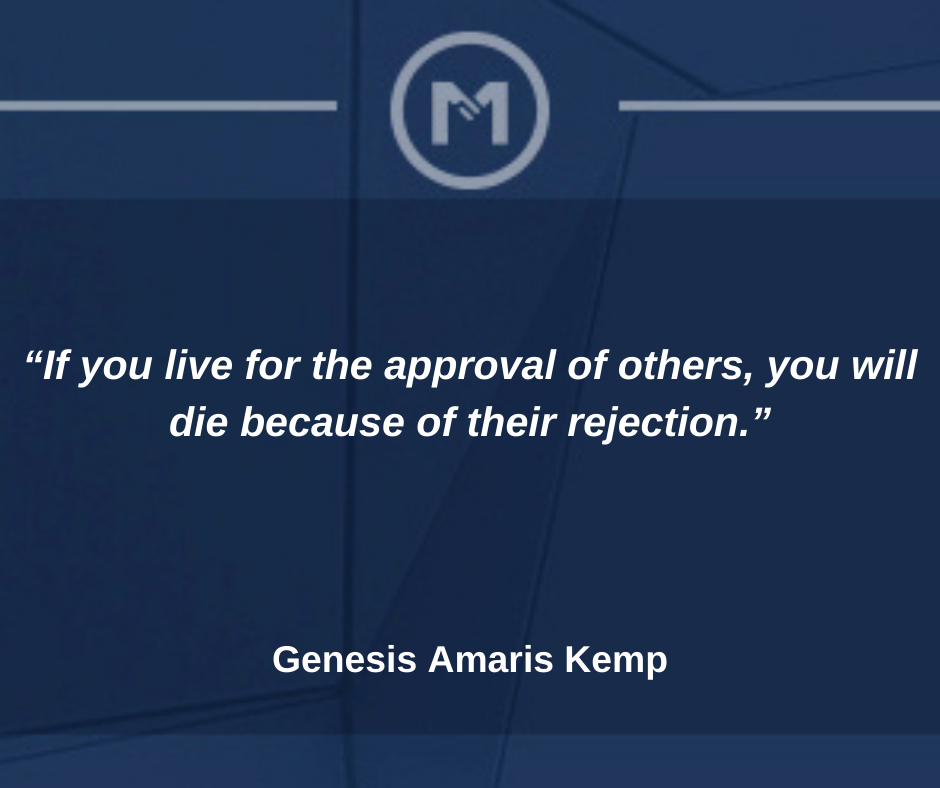 M

“If you live for the approval of others, you will die because of their rejection.”

Genesis Amaris Kemp